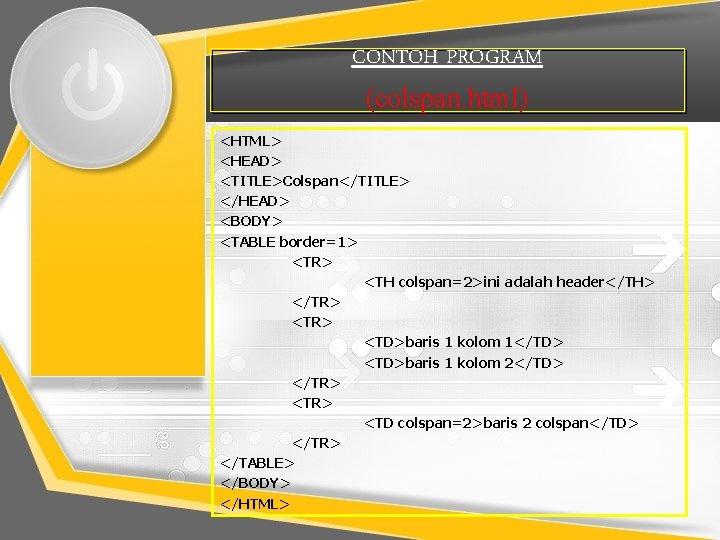 CONTOH PROGRAM

(colspan.html)

<HTML>
<HEAD>
<TITLE>Colspan</TITLE>
</HEAD>
<BODY>
<TABLE border=1>
<TR>
<TH colspan=2>ini adalah header</TH>
</TR>
<TR>
<TD>baris 1 kolom 1</TD>
<TD>baris 1 kolom 2</TD>
</TR>
<TR>
<TD colspan=2>baris 2 colspan</TD>
</TR>
</TABLE>
</BODY>
</HTML>